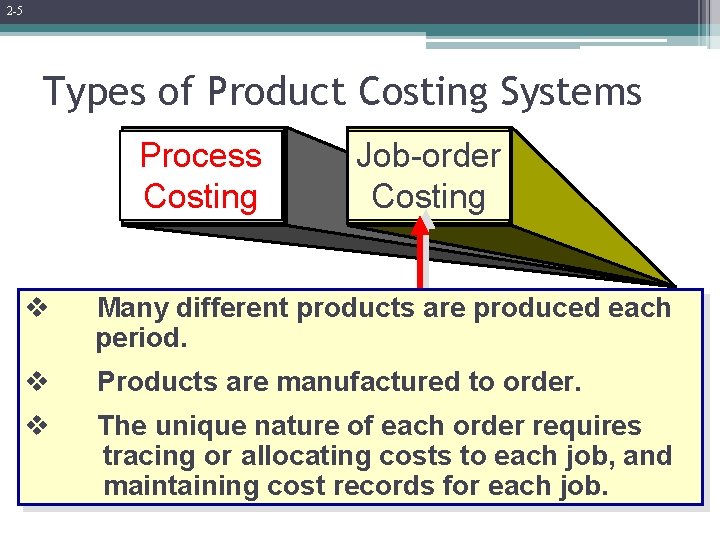 2-5

Types of Product Costing Systems

Process Costing

Job-order Costing

❖ Many different products are produced each period.

❖ Products are manufactured to order.

❖ The unique nature of each order requires tracing or allocating costs to each job, and maintaining cost records for each job.